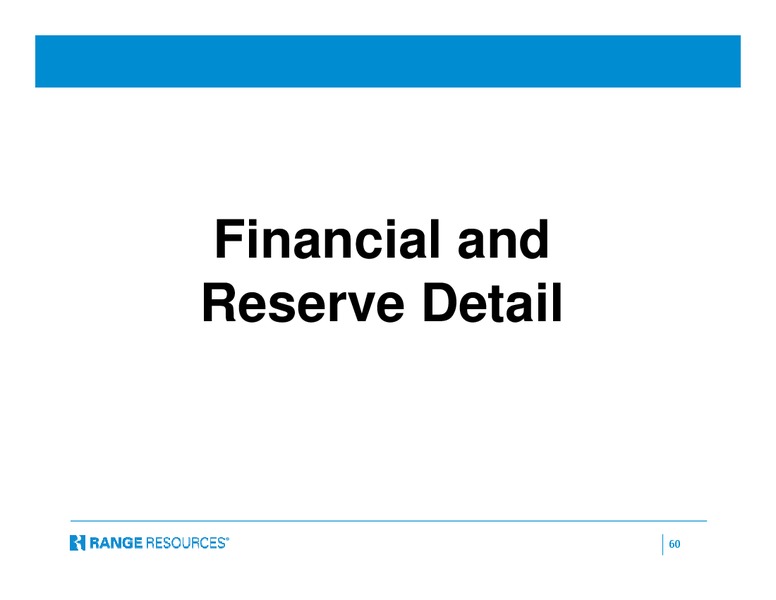 Financial and
Reserve Detail

RANGE RESOURCES®

60